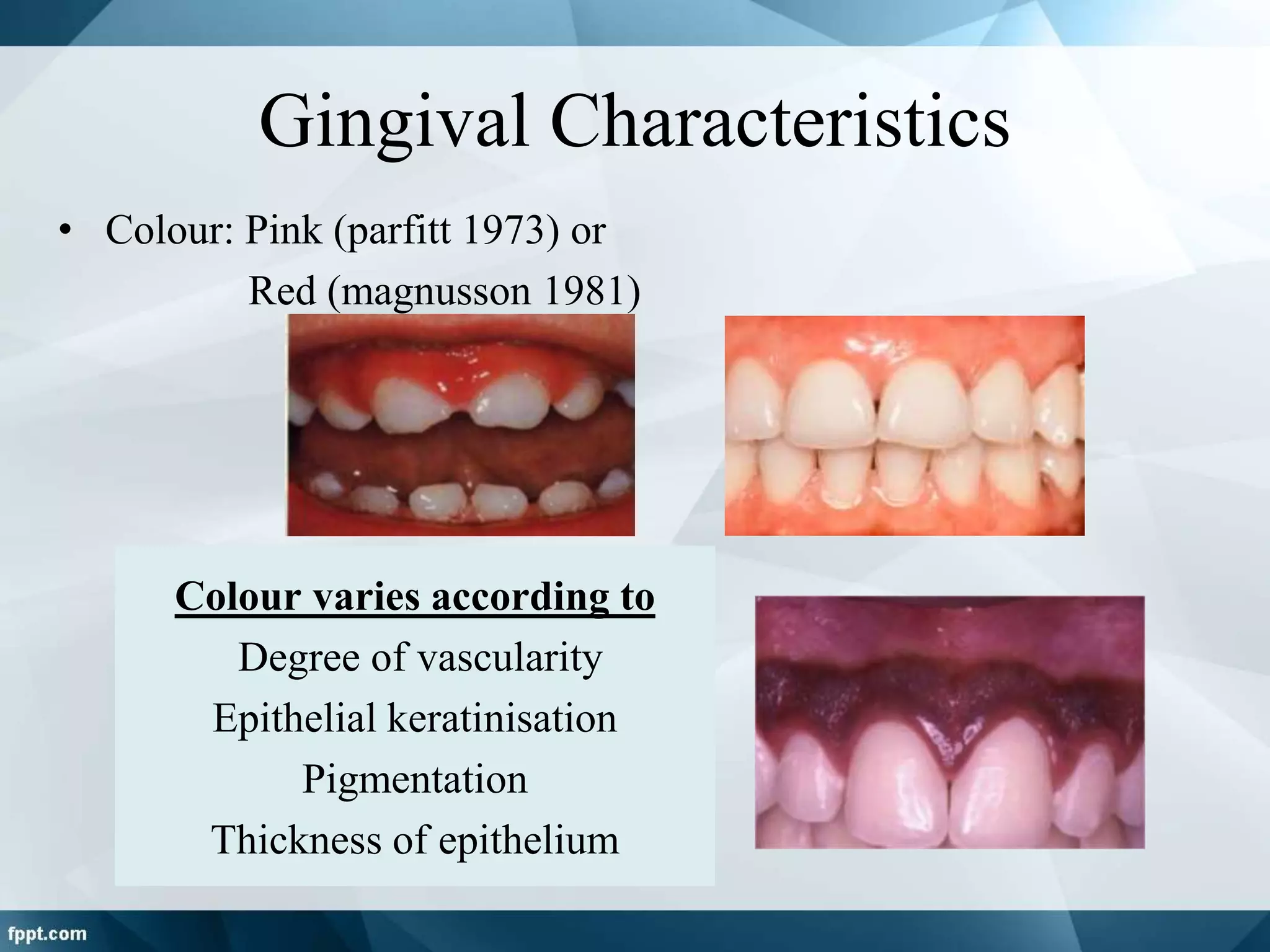 Gingival Characteristics

• Colour: Pink (parfitt 1973) or
Red (magnusson 1981)

Colour varies according to
Degree of vascularity
Epithelial keratinisation
Pigmentation
Thickness of epithelium

fppt.com